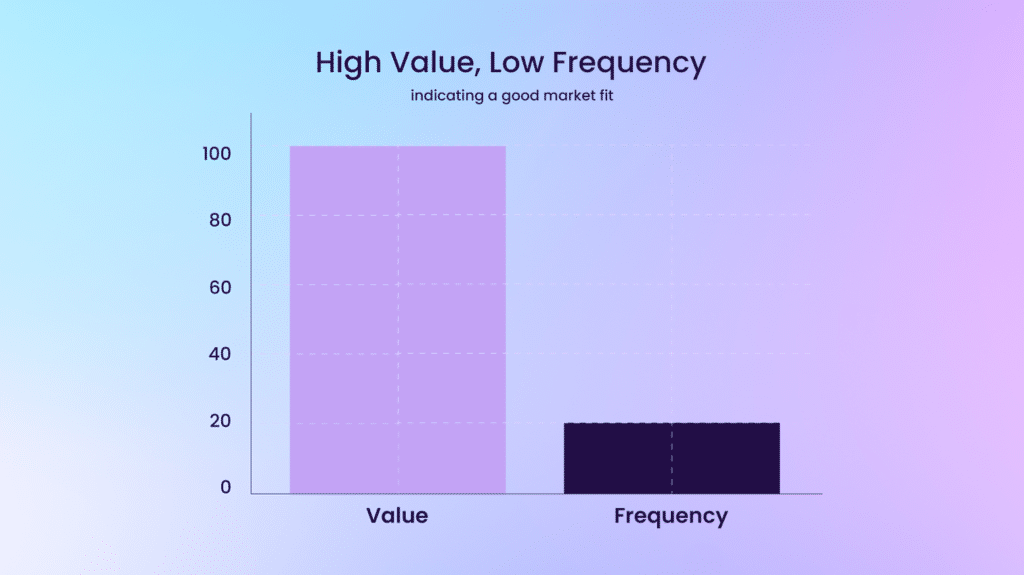 High Value, Low Frequency
indicating a good market fit

100
80
60
40
20
0

Value
Frequency